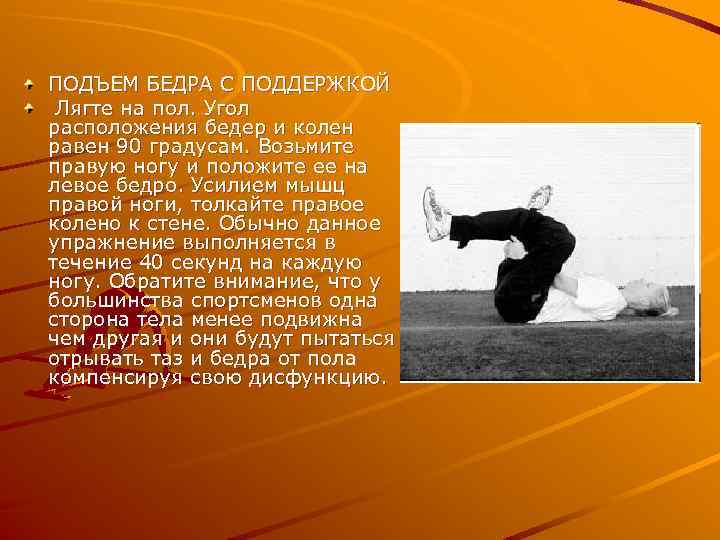 ПОДЪЕМ БЕДРА С ПОДДЕРЖКОЙ

Лягте на пол. Угол расположения бедер и колен равен 90 градусам. Возьмите правую ногу и положите ее на левое бедро. Усилием мышц правой ноги, толкайте правое колено к стене. Обычно данное упражнение выполняется в течение 40 секунд на каждую ногу. Обратите внимание, что у большинства спортсменов одна сторона тела менее подвижна чем другая и они будут пытаться отрывать таз и бедра от пола компенсируя свою дисфункцию.